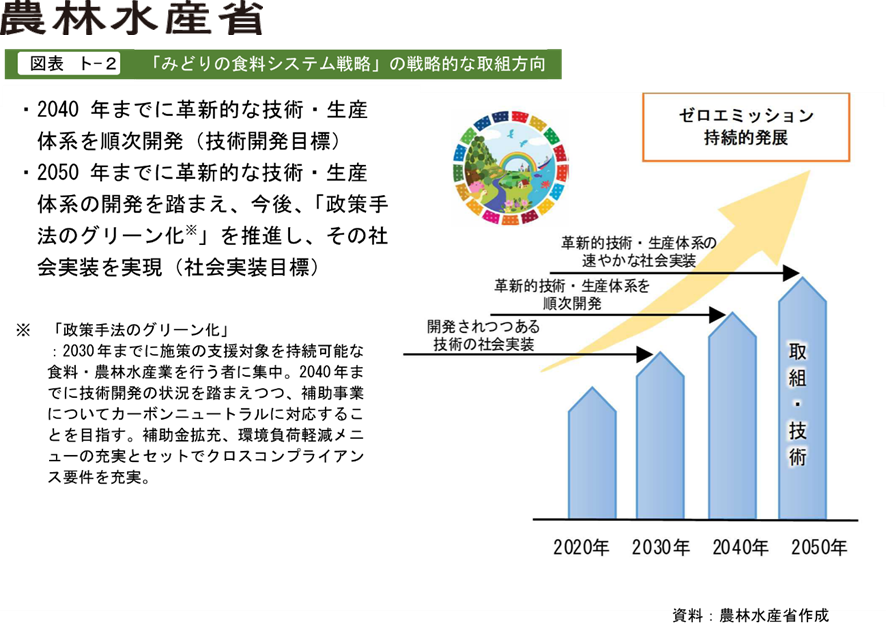 農林水産省

図表 ト-2　「みどりの食料システム戦略」の戦略的な取組方向

・2040 年までに革新的な技術・生産体系を順次開発（技術開発目標）
・2050 年までに革新的な技術・生産体系の開発を踏まえ、今後、「政策手法のグリーン化※」を推進し、その社会実装を実現（社会実装目標）

※　「政策手法のグリーン化」
：2030年までに施策の支援対象を持続可能な食料・農林水産業を行う者に集中。2040年までに技術開発の状況を踏まえつつ、補助事業についてカーボンニュートラルに対応することを目指す。補助金拡充、環境負荷軽減メニューの充実とセットでクロスコンプライアンス要件を充実。

ゼロエミッション
持続的発展

革新的技術・生産体系の速やかな社会実装

革新的技術・生産体系を順次開発

開発されつつある技術の社会実装

取組・技術

2020年　2030年　2040年　2050年

資料：農林水産省作成